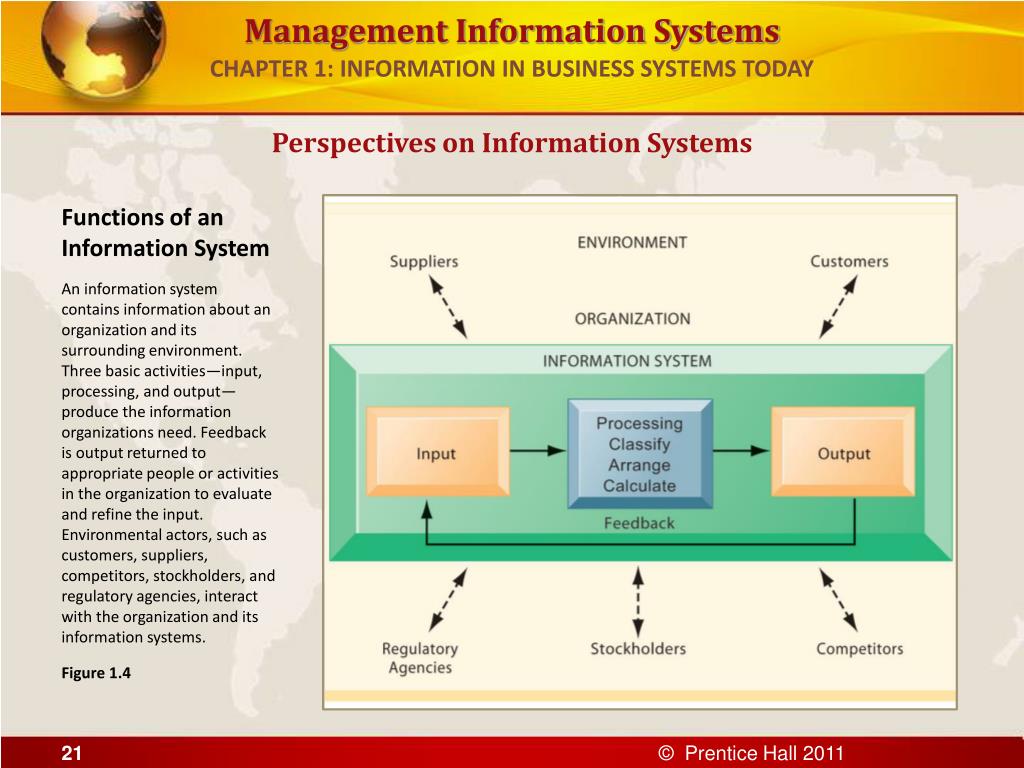 Management Information Systems
CHAPTER 1: INFORMATION IN BUSINESS SYSTEMS TODAY

Perspectives on Information Systems

Functions of an Information System

An information system contains information about an organization and its surrounding environment. Three basic activities—input, processing, and output—produce the information organizations need. Feedback is output returned to appropriate people or activities in the organization to evaluate and refine the input. Environmental actors, such as customers, suppliers, competitors, stockholders, and regulatory agencies, interact with the organization and its information systems.

Figure 1.4

ENVIRONMENT
Suppliers
Customers
ORGANIZATION
INFORMATION SYSTEM
Input
Processing
Classify
Arrange
Calculate
Output
Feedback
Regulatory Agencies
Stockholders
Competitors

21
© Prentice Hall 2011